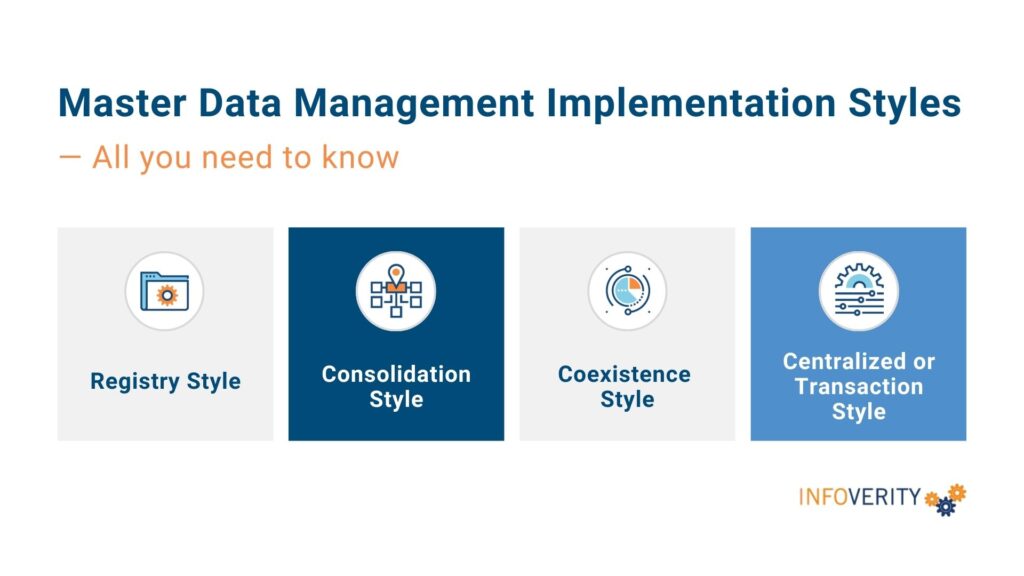 Master Data Management Implementation Styles

— All you need to know

Registry Style

Consolidation Style

Coexistence Style

Centralized or Transaction Style

INFOVERITY